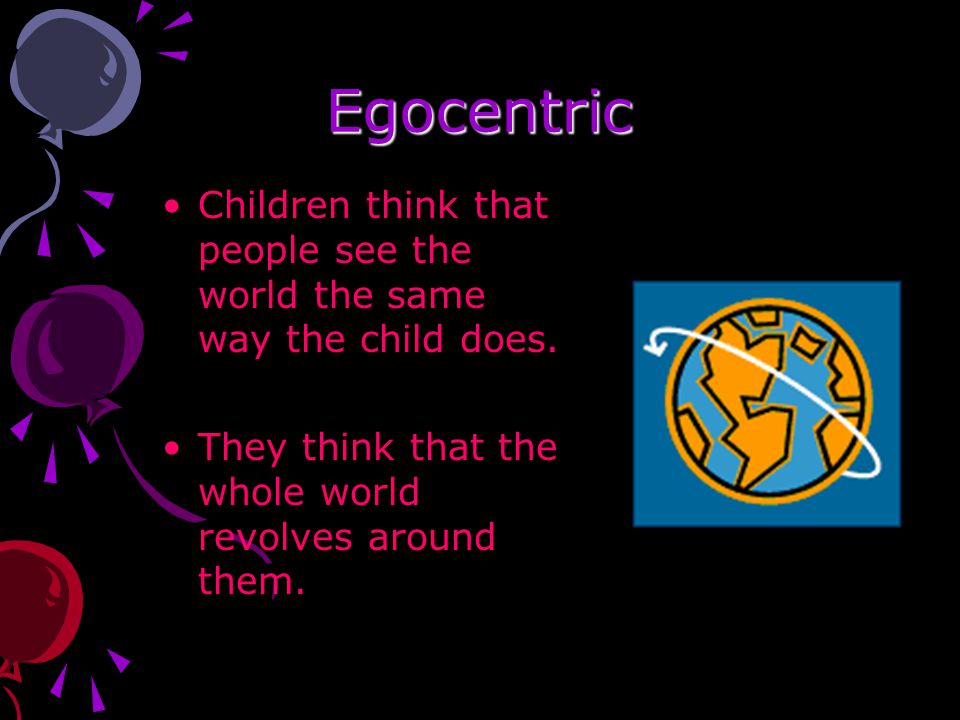 Egocentric

• Children think that people see the world the same way the child does.

• They think that the whole world revolves around them.